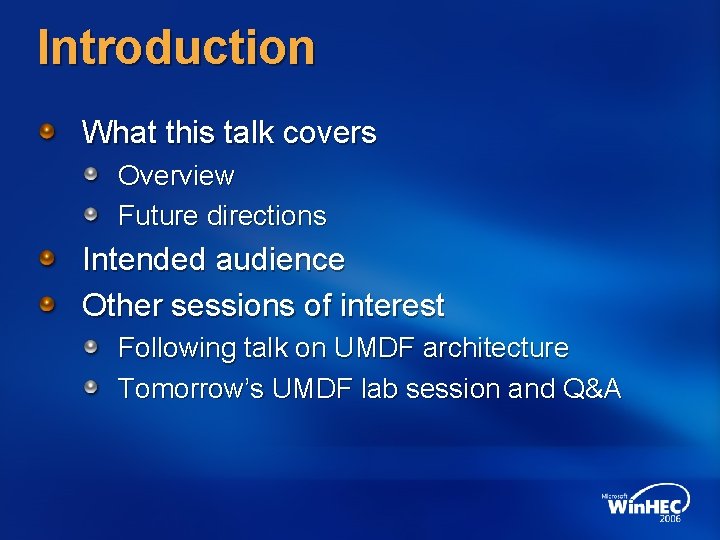 Introduction

What this talk covers

Overview

Future directions

Intended audience

Other sessions of interest

Following talk on UMDF architecture

Tomorrow's UMDF lab session and Q&A

Microsoft WinHEC 2006